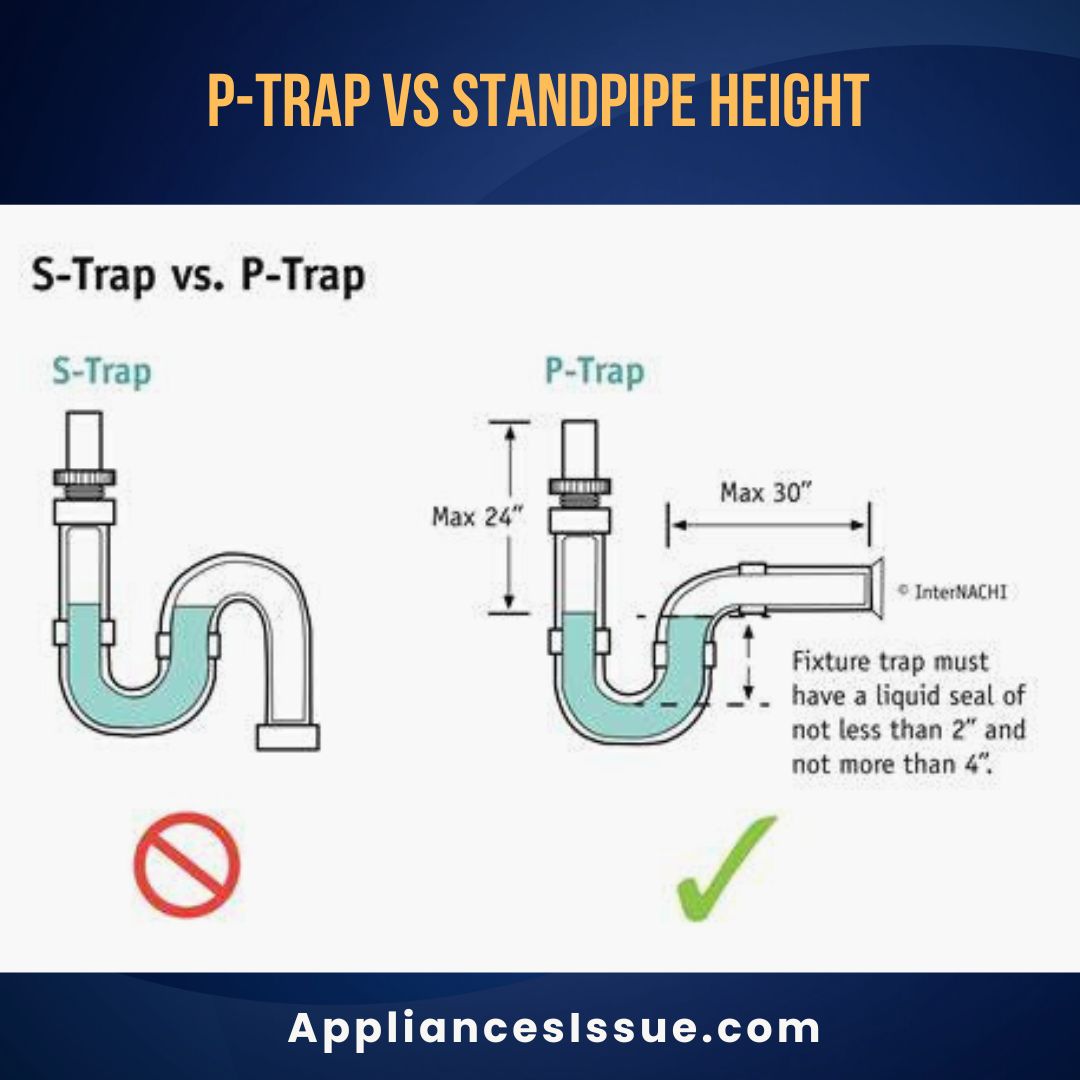 P-TRAP VS STANDPIPE HEIGHT

S-Trap vs. P-Trap

S-Trap

P-Trap

Max 24"

Max 30"

© InterNACHI

Fixture trap must have a liquid seal of not less than 2" and not more than 4".

AppliancesIssue.com